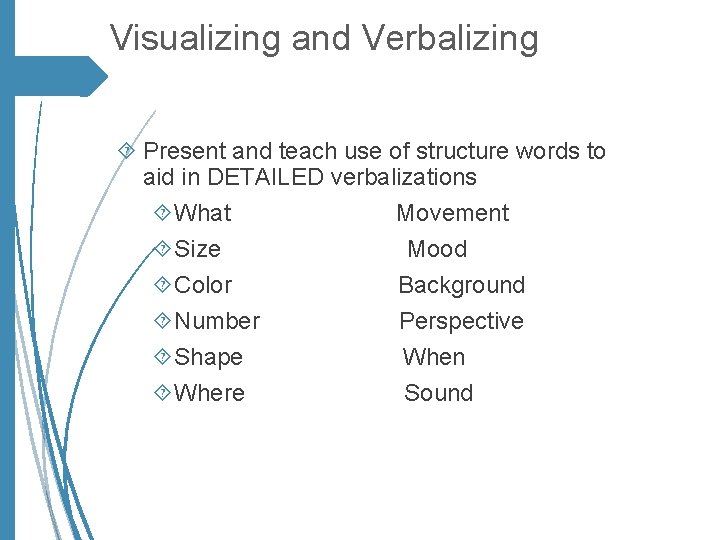 Visualizing and Verbalizing

Present and teach use of structure words to aid in DETAILED verbalizations

What Movement
Size Mood
Color Background
Number Perspective
Shape When
Where Sound